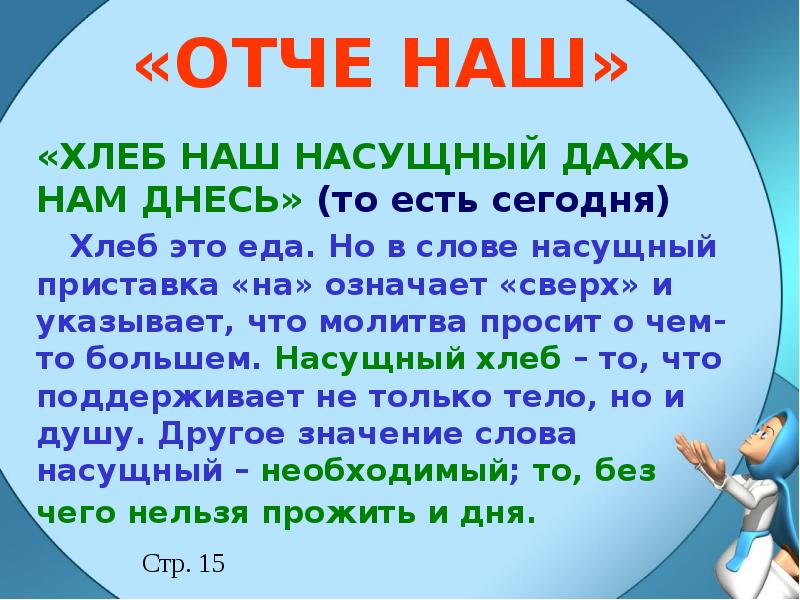 «ОТЧЕ НАШ»

«ХЛЕБ НАШ НАСУЩНЫЙ ДАЖЬ НАМ ДНЕСЬ» (то есть сегодня)

Хлеб это еда. Но в слове насущный приставка «на» означает «сверх» и указывает, что молитва просит о чем-то большем. Насущный хлеб – то, что поддерживает не только тело, но и душу. Другое значение слова насущный – необходимый; то, без чего нельзя прожить и дня.

Стр. 15